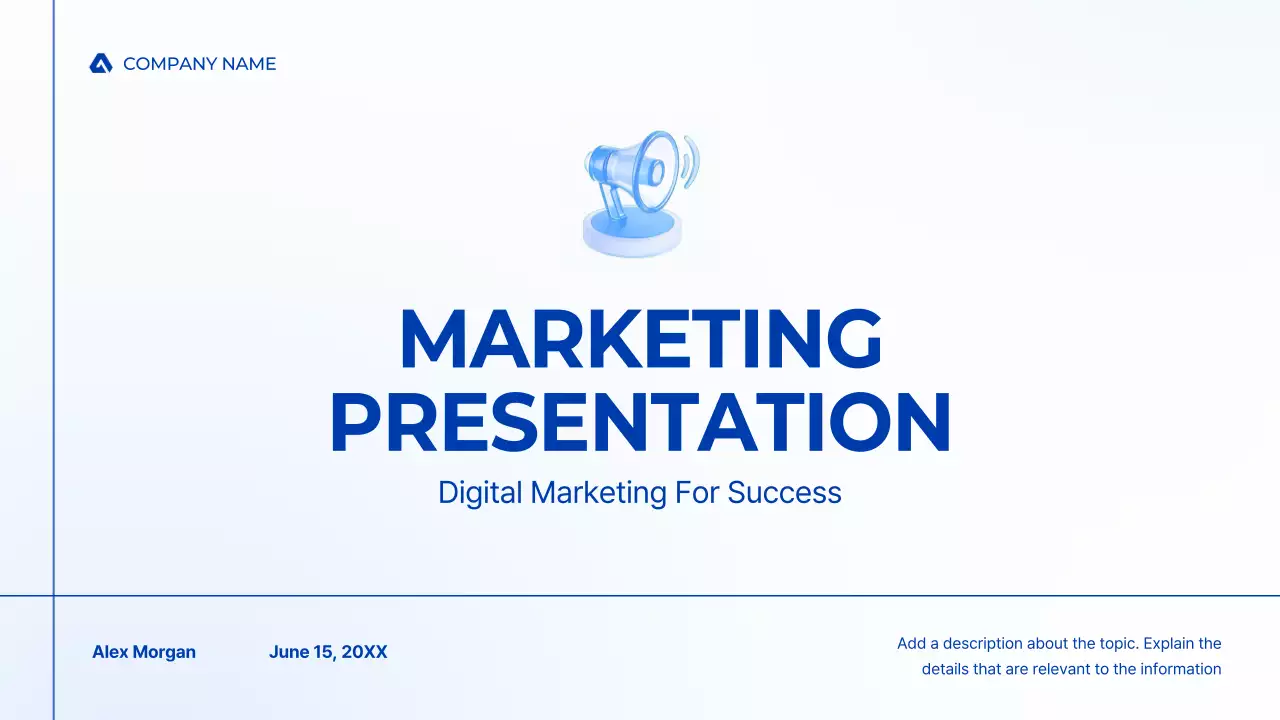 COMPANY NAME

MARKETING PRESENTATION

Digital Marketing For Success

Alex Morgan

June 15, 20XX

Add a description about the topic. Explain the details that are relevant to the information